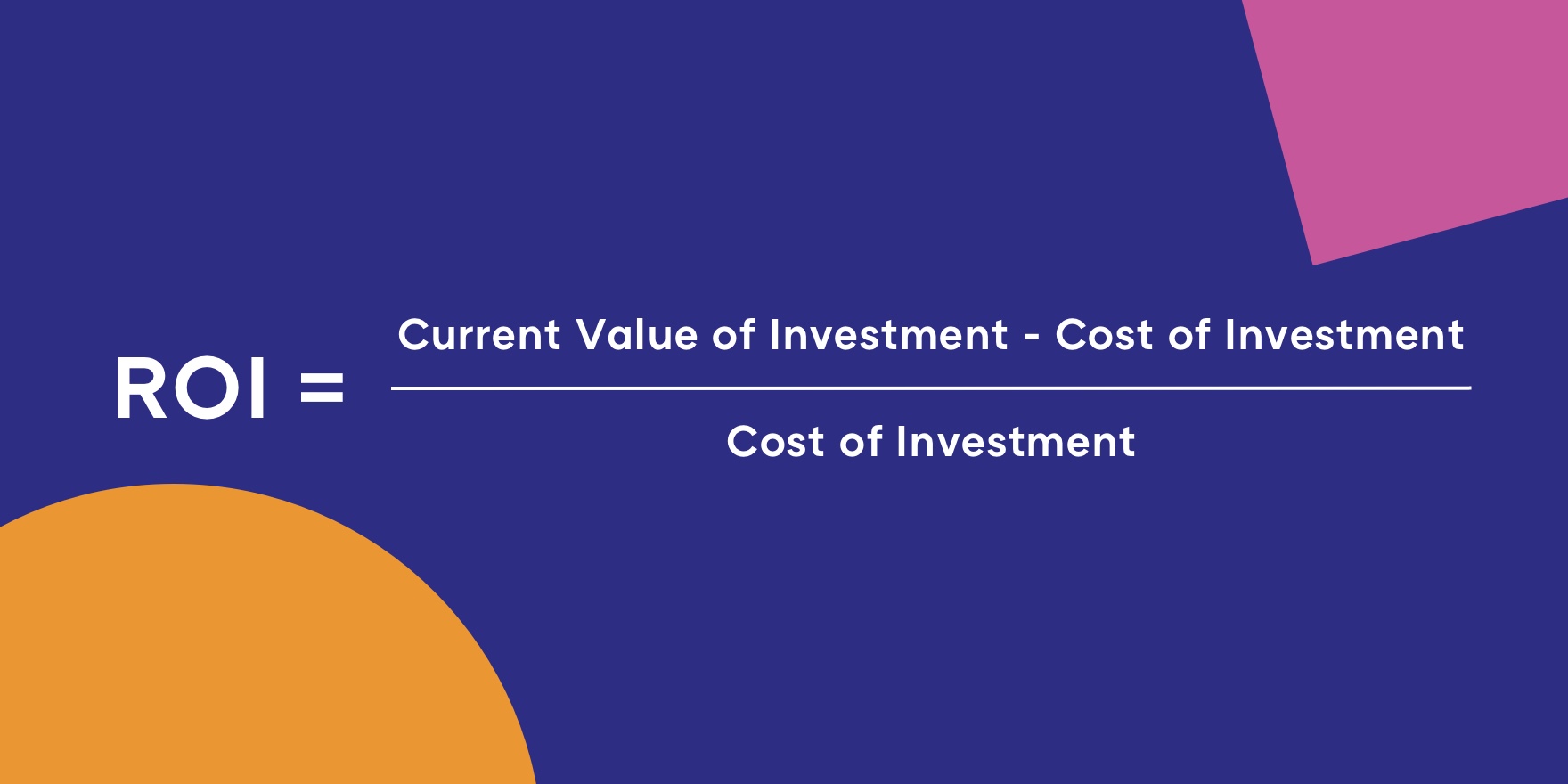 $\text{ROI} = \frac{\text{Current Value of Investment - Cost of Investment}}{\text{Cost of Investment}}$